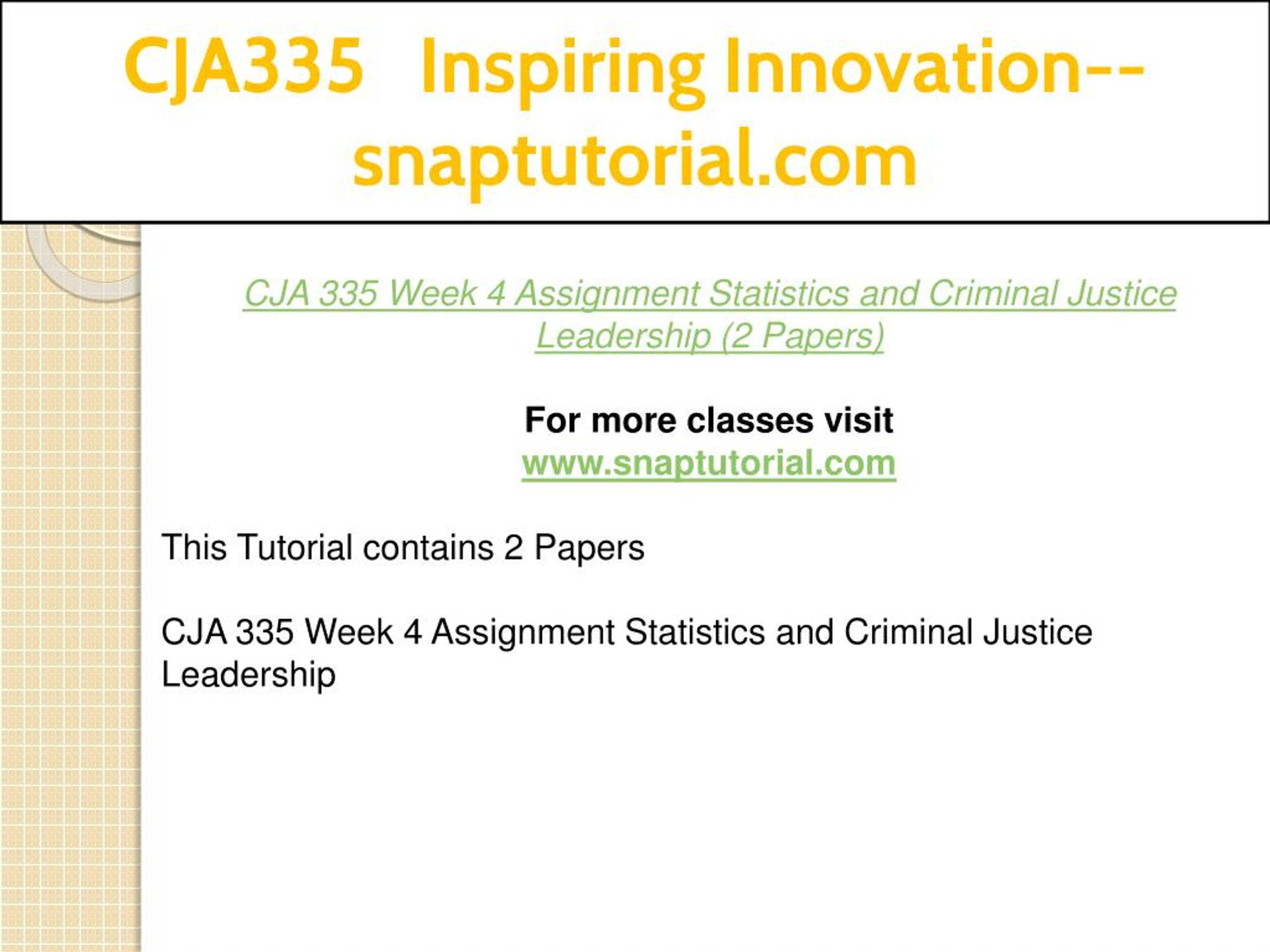 CJA335 Inspiring Innovation--snaptutorial.com

CJA 335 Week 4 Assignment Statistics and Criminal Justice Leadership (2 Papers)

For more classes visit
www.snaptutorial.com

This Tutorial contains 2 Papers

CJA 335 Week 4 Assignment Statistics and Criminal Justice Leadership